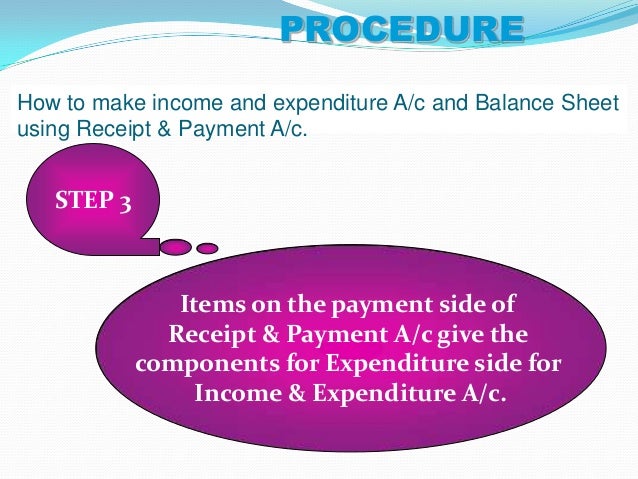 PROCEDURE

How to make income and expenditure A/c and Balance Sheet using Receipt & Payment A/c.

STEP 3

Items on the payment side of Receipt & Payment A/c give the components for Expenditure side for Income & Expenditure A/c.